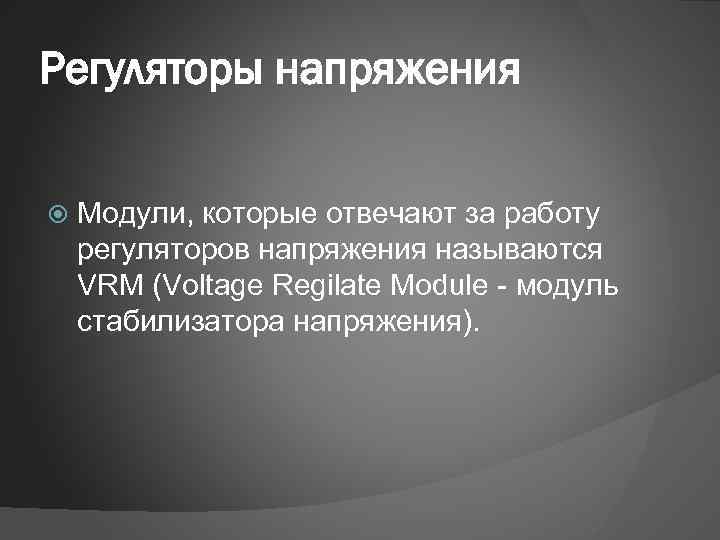 Регуляторы напряжения

Модули, которые отвечают за работу регуляторов напряжения называются VRM (Voltage Regilate Module - модуль стабилизатора напряжения).